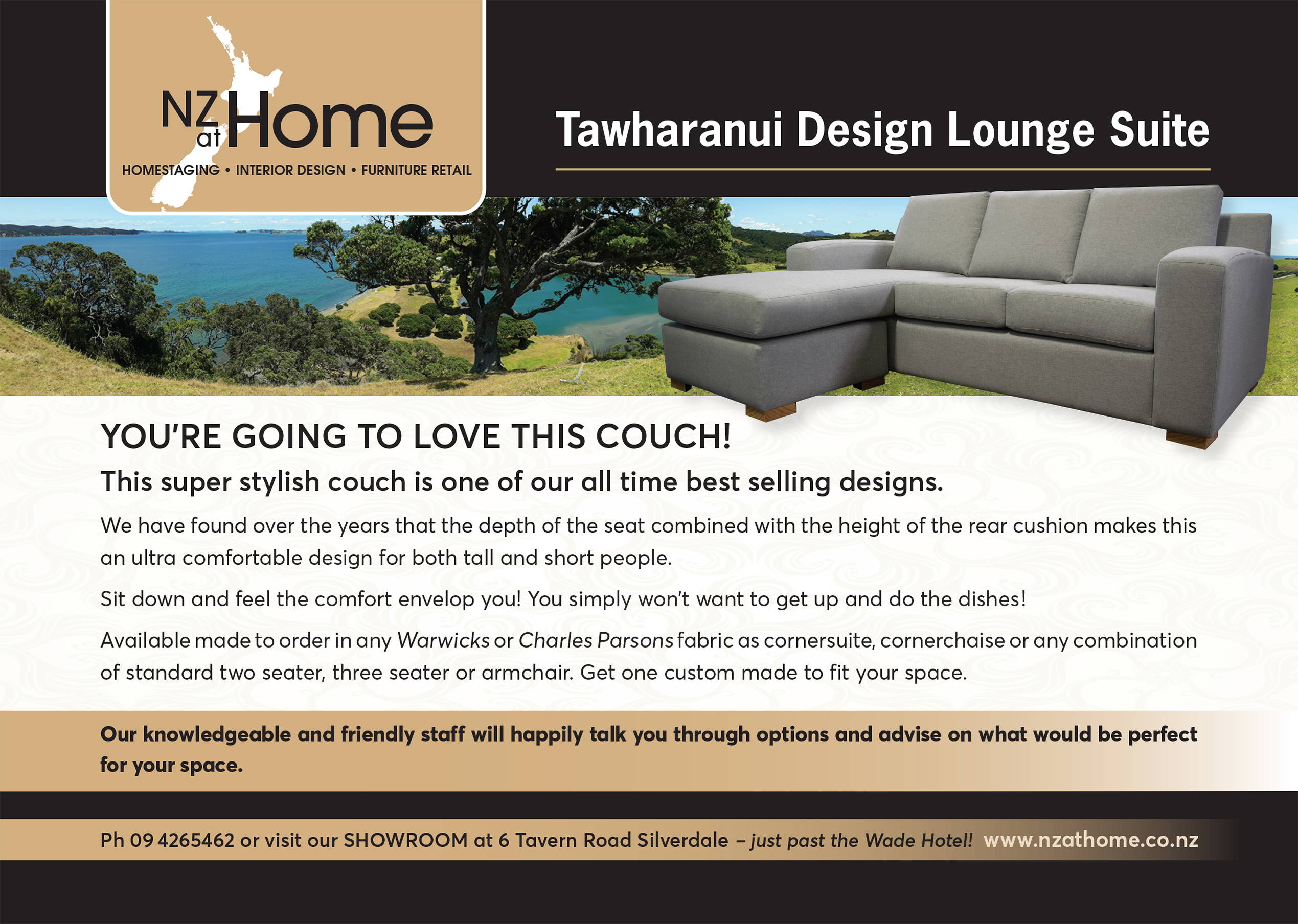 NZ at Home
HOMESTAGING • INTERIOR DESIGN • FURNITURE RETAIL

Tawharanui Design Lounge Suite

YOU'RE GOING TO LOVE THIS COUCH!

This super stylish couch is one of our all time best selling designs.

We have found over the years that the depth of the seat combined with the height of the rear cushion makes this an ultra comfortable design for both tall and short people.

Sit down and feel the comfort envelop you! You simply won't want to get up and do the dishes!

Available made to order in any Warwicks or Charles Parsons fabric as cornersuite, cornerchaise or any combination of standard two seater, three seater or armchair. Get one custom made to fit your space.

Our knowledgeable and friendly staff will happily talk you through options and advise on what would be perfect for your space.

Ph 09 4265462 or visit our SHOWROOM at 6 Tavern Road Silverdale – just past the Wade Hotel! www.nzathome.co.nz